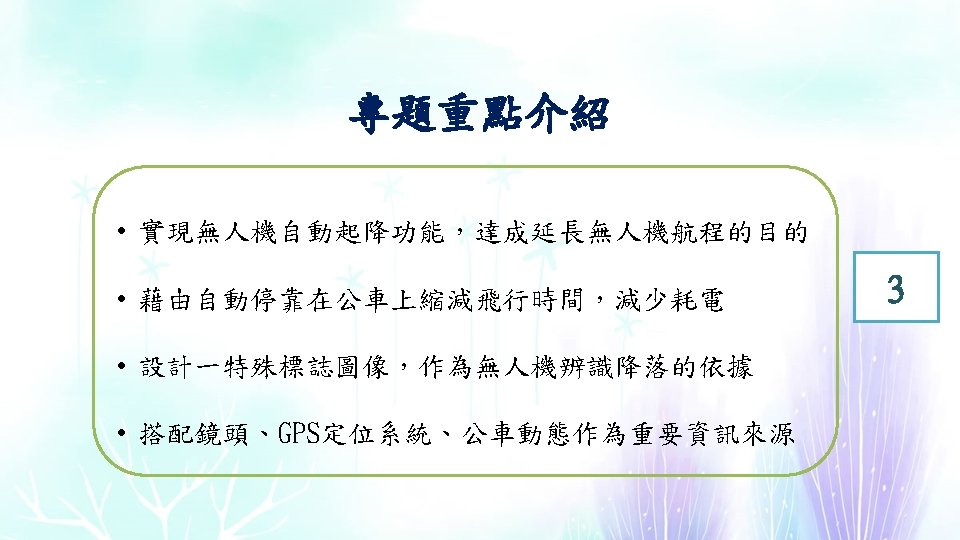 專題重點介紹

• 實現無人機自動起降功能，達成延長無人機航程的目的

• 藉由自動停靠在公車上縮減飛行時間，減少耗電

• 設計一特殊標誌圖像，作為無人機辨識降落的依據

• 搭配鏡頭、GPS定位系統、公車動態作為重要資訊來源

3